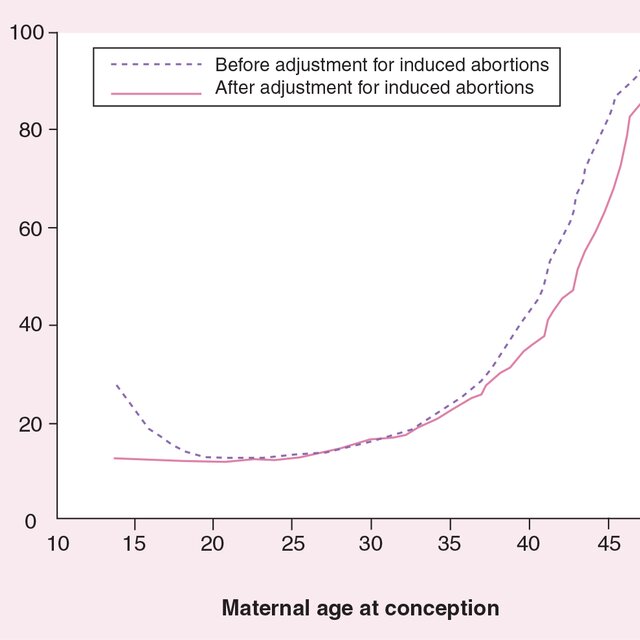 100
80
60
40
20
0

Before adjustment for induced abortions
After adjustment for induced abortions

10 15 20 25 30 35 40 45

Maternal age at conception